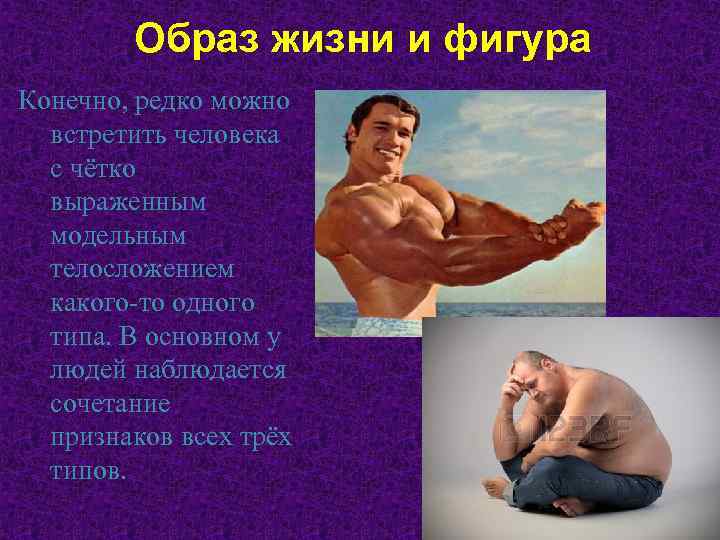 Образ жизни и фигура

Конечно, редко можно встретить человека с чётко выраженным модельным телосложением какого-то одного типа. В основном у людей наблюдается сочетание признаков всех трёх типов.

123RF